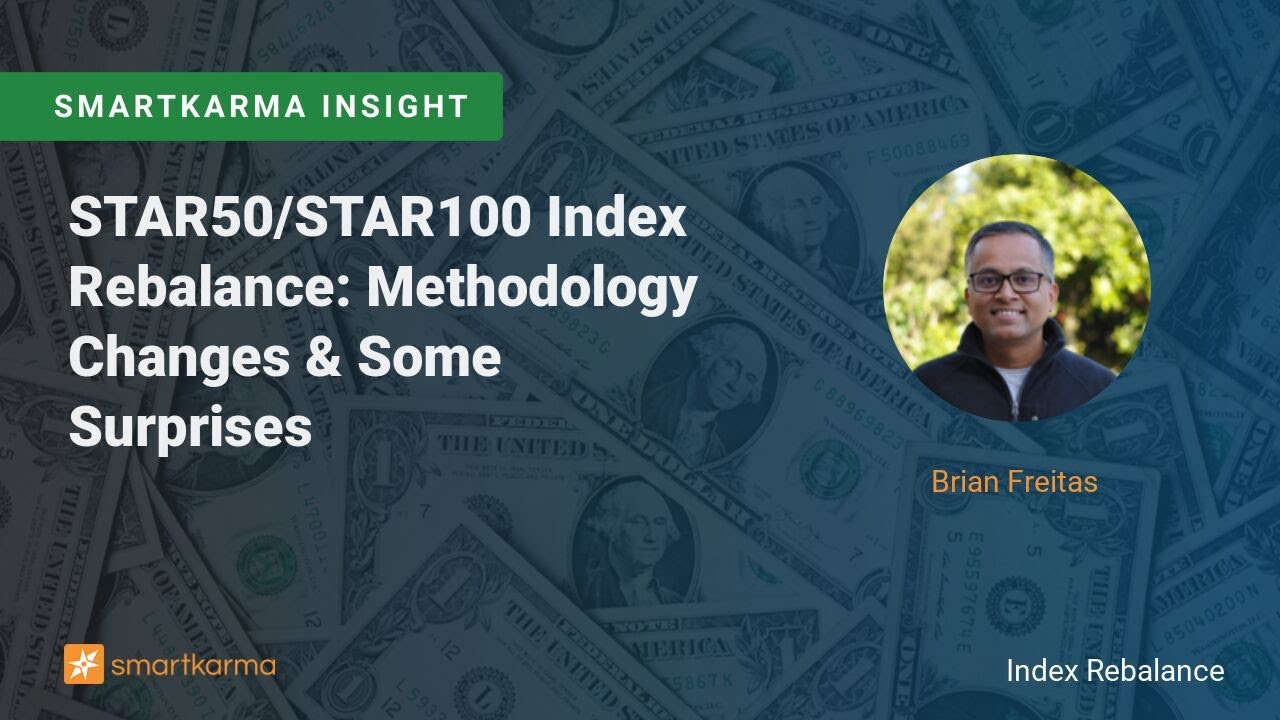 SMARTKARMA INSIGHT

STAR50/STAR100 Index Rebalance: Methodology Changes & Some Surprises

Brian Freitas

smartkarma

Index Rebalance